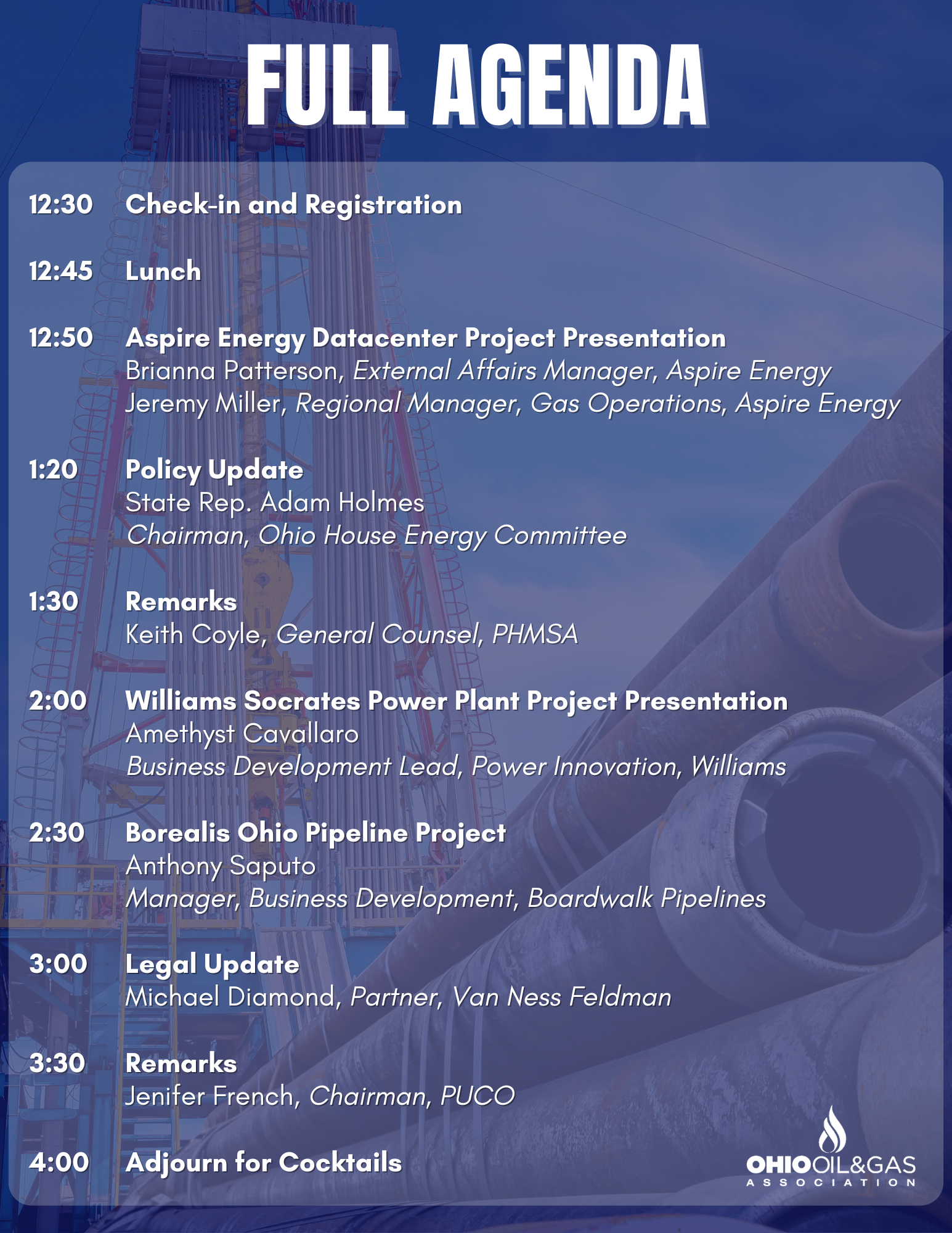 FULL AGENDA

12:30 Check-in and Registration

12:45 Lunch

12:50 Aspire Energy Datacenter Project Presentation
Brianna Patterson, External Affairs Manager, Aspire Energy
Jeremy Miller, Regional Manager, Gas Operations, Aspire Energy

1:20 Policy Update
State Rep. Adam Holmes
Chairman, Ohio House Energy Committee

1:30 Remarks
Keith Coyle, General Counsel, PHMSA

2:00 Williams Socrates Power Plant Project Presentation
Amethyst Cavallaro
Business Development Lead, Power Innovation, Williams

2:30 Borealis Ohio Pipeline Project
Anthony Saputo
Manager, Business Development, Boardwalk Pipelines

3:00 Legal Update
Michael Diamond, Partner, Van Ness Feldman

3:30 Remarks
Jenifer French, Chairman, PUCO

4:00 Adjourn for Cocktails

OHIO OIL&GAS
ASSOCIATION